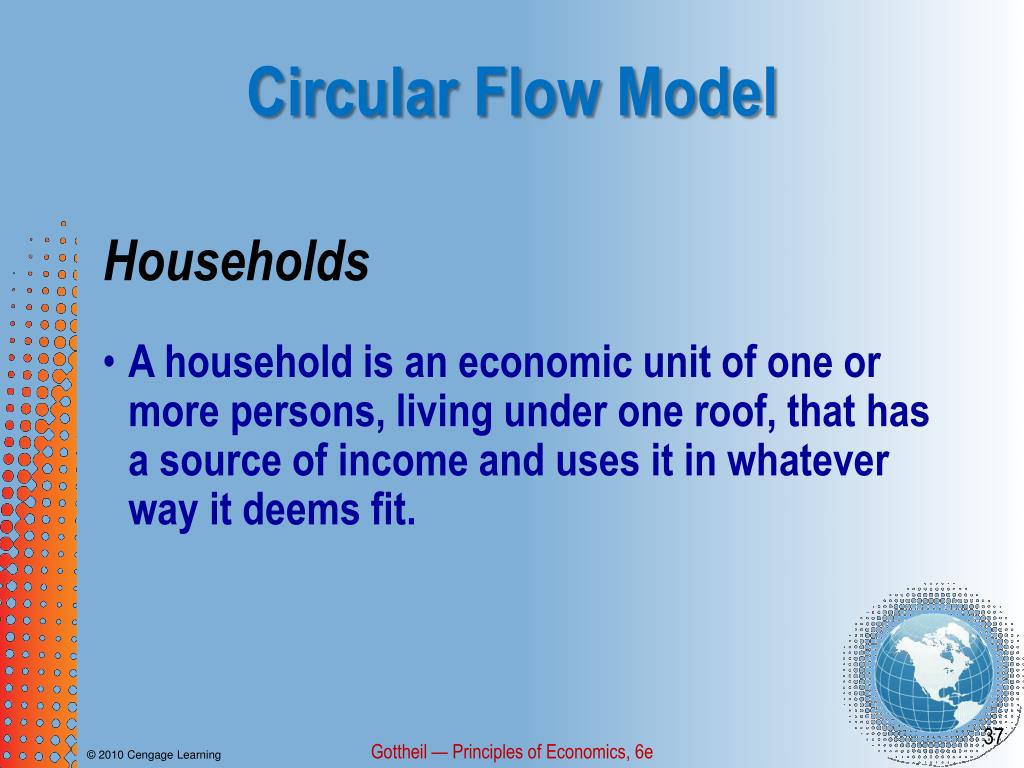 Circular Flow Model

Households

• A household is an economic unit of one or more persons, living under one roof, that has a source of income and uses it in whatever way it deems fit.

© 2010 Cengage Learning

Gottheil — Principles of Economics, 6e

37